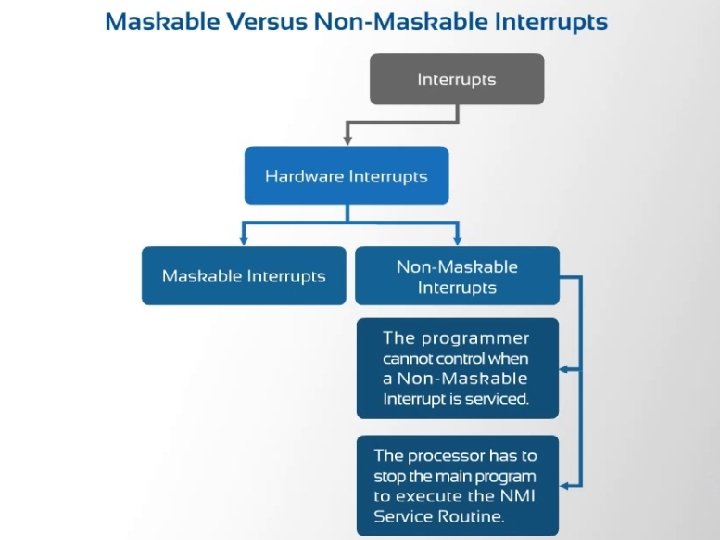 Maskable Versus Non-Maskable Interrupts

Interrupts

Hardware Interrupts

Maskable Interrupts

Non-Maskable Interrupts

The programmer cannot control when a Non-Maskable Interrupt is serviced.

The processor has to stop the main program to execute the NMI Service Routine.